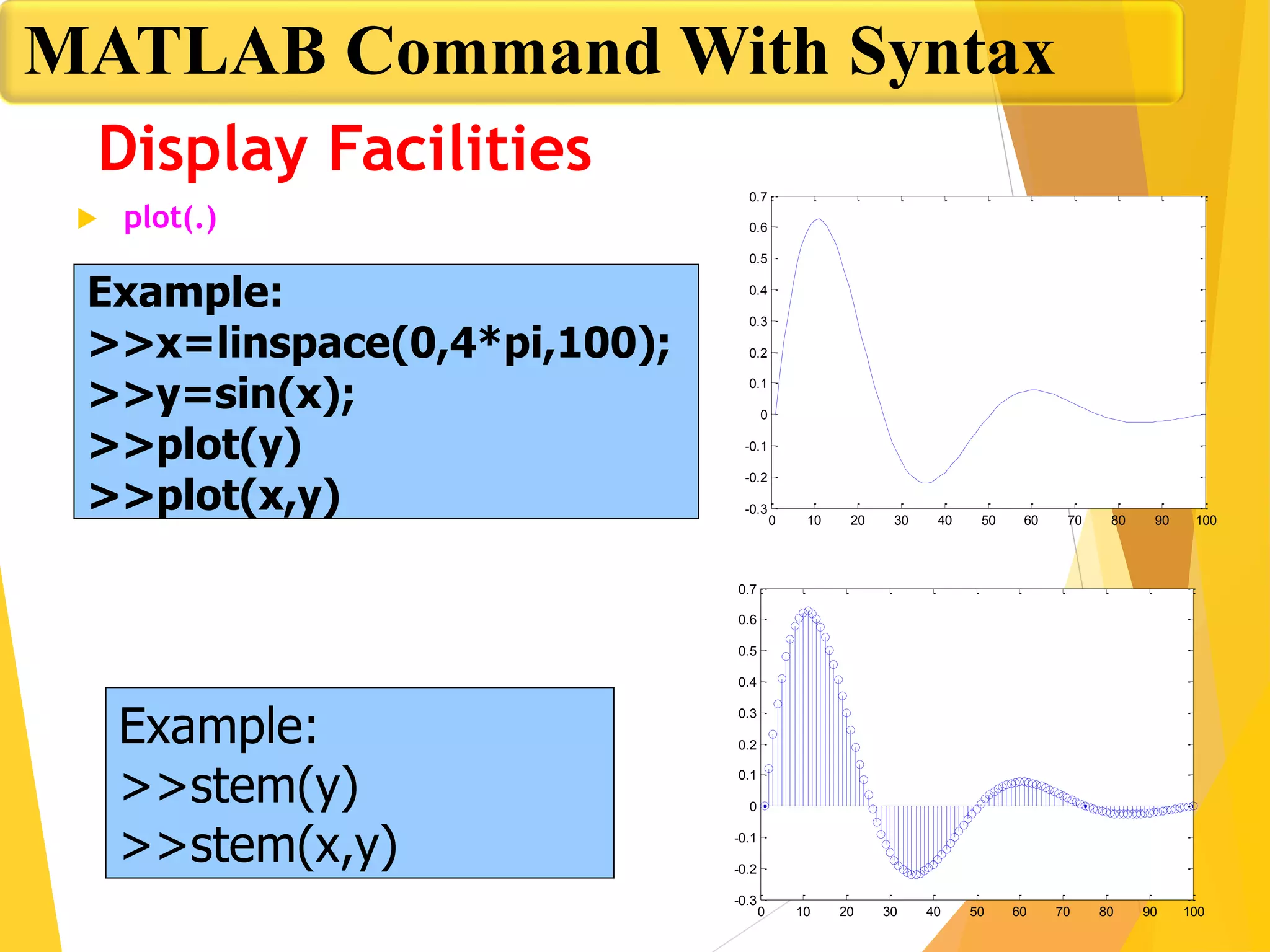 MATLAB Command With Syntax

Display Facilities

plot(.)

Example:
>>x=linspace(0,4*pi,100);
>>y=sin(x);
>>plot(y)
>>plot(x,y)

0.7
0.6
0.5
0.4
0.3
0.2
0.1
0
-0.1
-0.2
-0.3
0 10 20 30 40 50 60 70 80 90 100

Example:
>>stem(y)
>>stem(x,y)

0.7
0.6
0.5
0.4
0.3
0.2
0.1
0
-0.1
-0.2
-0.3
0 10 20 30 40 50 60 70 80 90 100